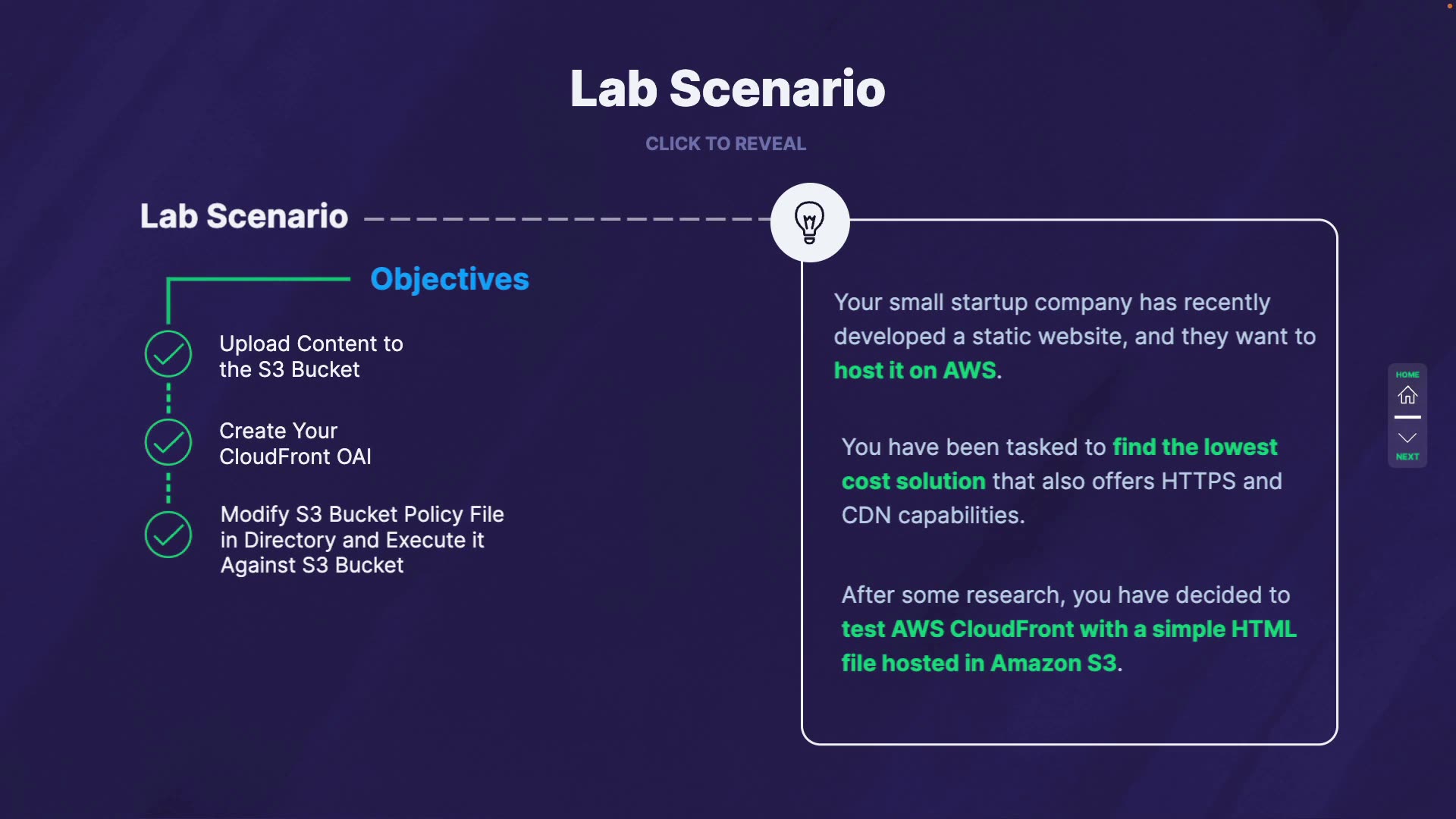 Lab Scenario

CLICK TO REVEAL

Lab Scenario

Objectives

Upload Content to the S3 Bucket

Create Your CloudFront OAI

Modify S3 Bucket Policy File in Directory and Execute it Against S3 Bucket

Your small startup company has recently developed a static website, and they want to host it on AWS.

You have been tasked to find the lowest cost solution that also offers HTTPS and CDN capabilities.

After some research, you have decided to test AWS CloudFront with a simple HTML file hosted in Amazon S3.

HOME

NEXT